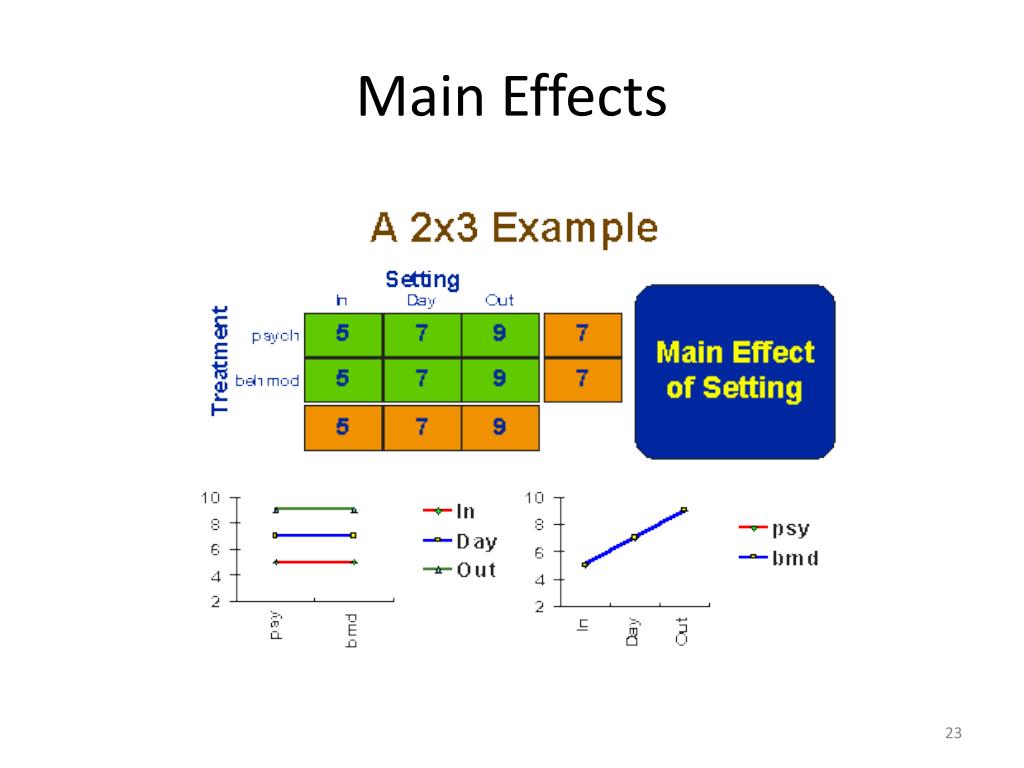 Main Effects

A 2x3 Example

Setting

Treatment

| | In | Day | Out | |
|---|---|---|---|---|
| psych | 5 | 7 | 9 | 7 |
| beh mod | 5 | 7 | 9 | 7 |
| | 5 | 7 | 9 | |

Main Effect of Setting

10
8
6
4
2
psy
bmd

In
Day
Out

10
8
6
4
2
In
Day
Out

psy
bmd

23